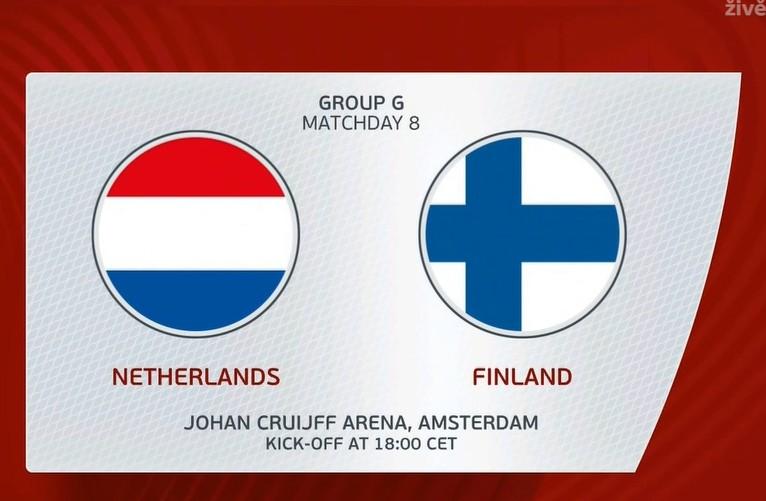 živě

GROUP G
MATCHDAY 8

NETHERLANDS

FINLAND

JOHAN CRUIJFF ARENA, AMSTERDAM
KICK-OFF AT 18:00 CET